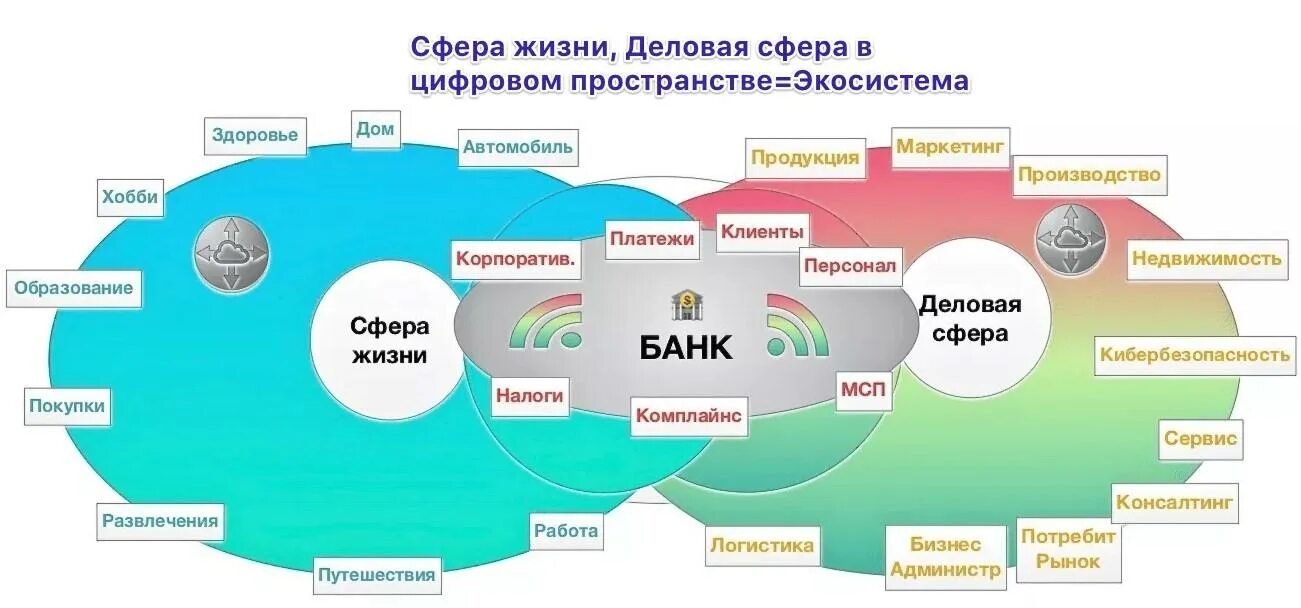 Сфера жизни, Деловая сфера в цифровом пространстве=Экосистема

Здоровье
Дом
Автомобиль
Хобби
Образование
Покупки
Развлечения
Путешествия
Работа

Сфера жизни

Корпоратив.
Платежи
Клиенты
Персонал
БАНК
Налоги
Комплайнс
МСП

Деловая сфера

Продукция
Маркетинг
Производство
Недвижимость
Кибербезопасность
Сервис
Консалтинг
Потребит Рынок
Бизнес Администр
Логистика